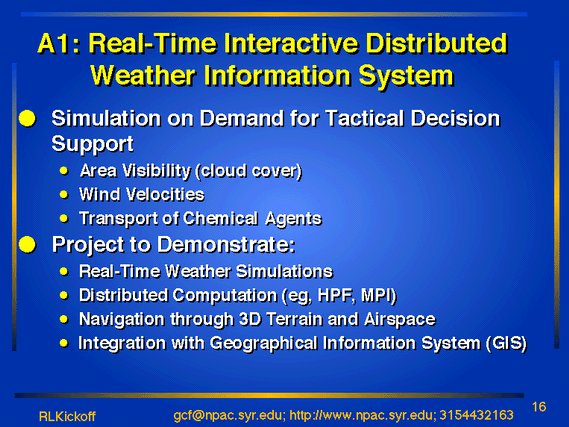 A1: Real-Time Interactive Distributed Weather Information System

- Simulation on Demand for Tactical Decision Support
  - Area Visibility (cloud cover)
  - Wind Velocities
  - Transport of Chemical Agents
- Project to Demonstrate:
  - Real-Time Weather Simulations
  - Distributed Computation (eg, HPF, MPI)
  - Navigation through 3D Terrain and Airspace
  - Integration with Geographical Information System (GIS)

RLKickoff gcf@npac.syr.edu; http://www.npac.syr.edu; 3154432163 16